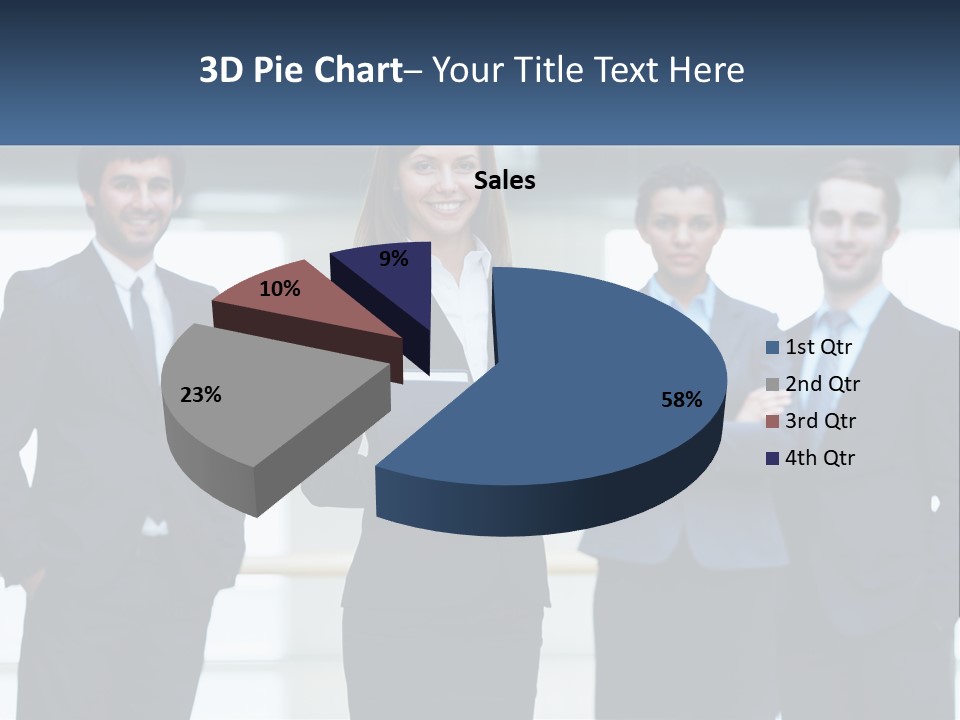 3D Pie Chart– Your Title Text Here

Sales

9%

10%

23%

58%

1st Qtr
2nd Qtr
3rd Qtr
4th Qtr